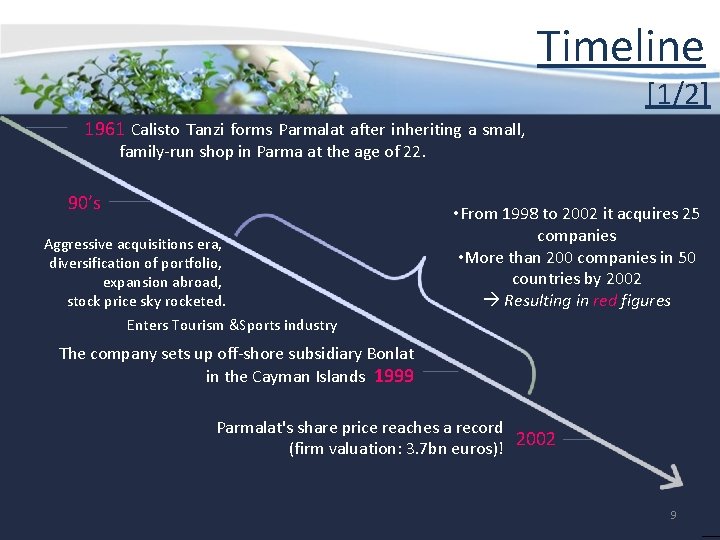 Timeline
[1/2]

1961 Calisto Tanzi forms Parmalat after inheriting a small, family-run shop in Parma at the age of 22.

90's

Aggressive acquisitions era, diversification of portfolio, expansion abroad, stock price sky rocketed.

Enters Tourism &Sports industry

•From 1998 to 2002 it acquires 25 companies
•More than 200 companies in 50 countries by 2002
→ Resulting in red figures

The company sets up off-shore subsidiary Bonlat in the Cayman Islands 1999

Parmalat's share price reaches a record (firm valuation: 3.7bn euros)! 2002

9